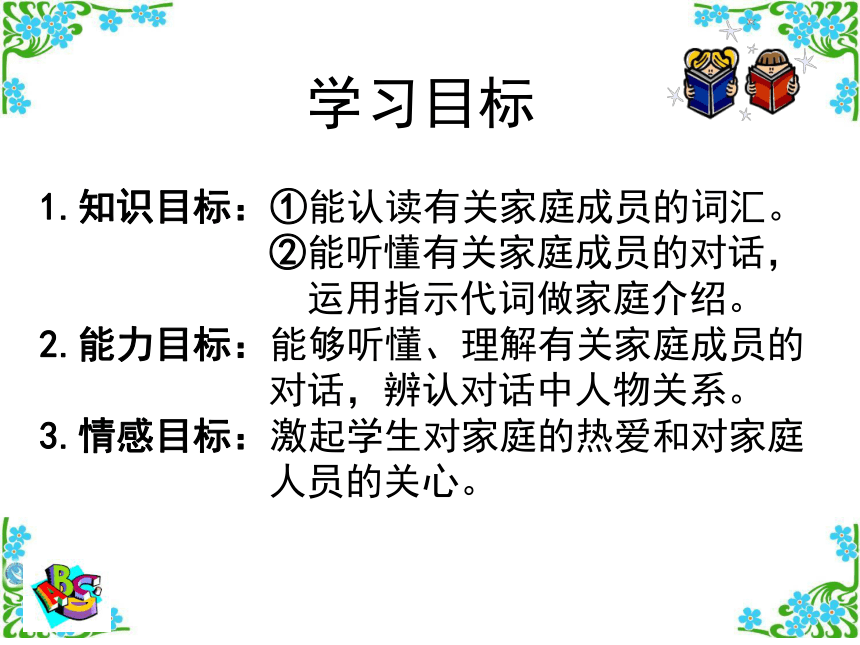 学习目标

1. 知识目标：①能认读有关家庭成员的词汇。
②能听懂有关家庭成员的对话，运用指示代词做家庭介绍。

2. 能力目标：能够听懂、理解有关家庭成员的对话，辨认对话中人物关系。

3. 情感目标：激起学生对家庭的热爱和对家庭人员的关心。

ABC